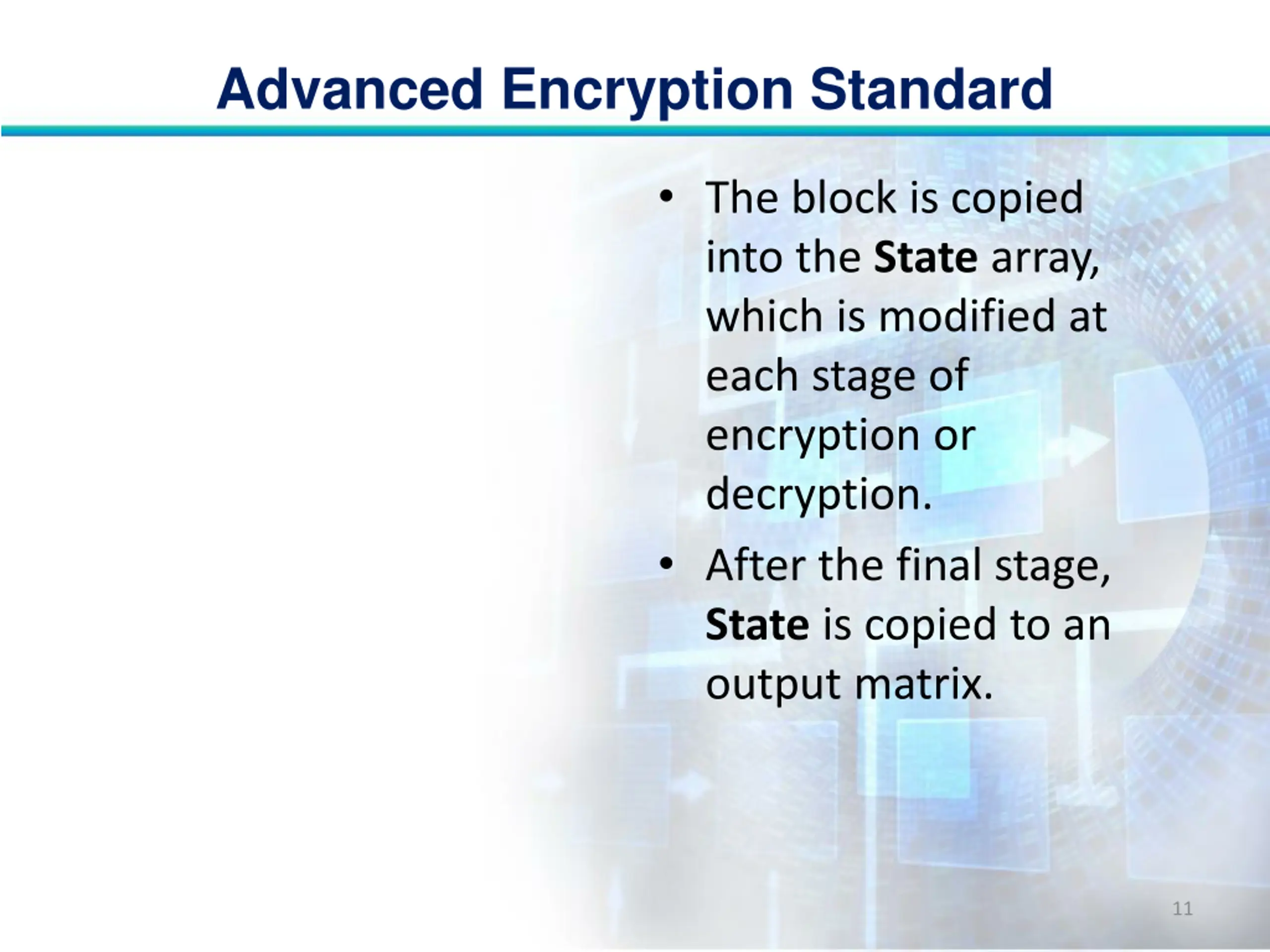 Advanced Encryption Standard

• The block is copied into the State array, which is modified at each stage of encryption or decryption.

• After the final stage, State is copied to an output matrix.

11